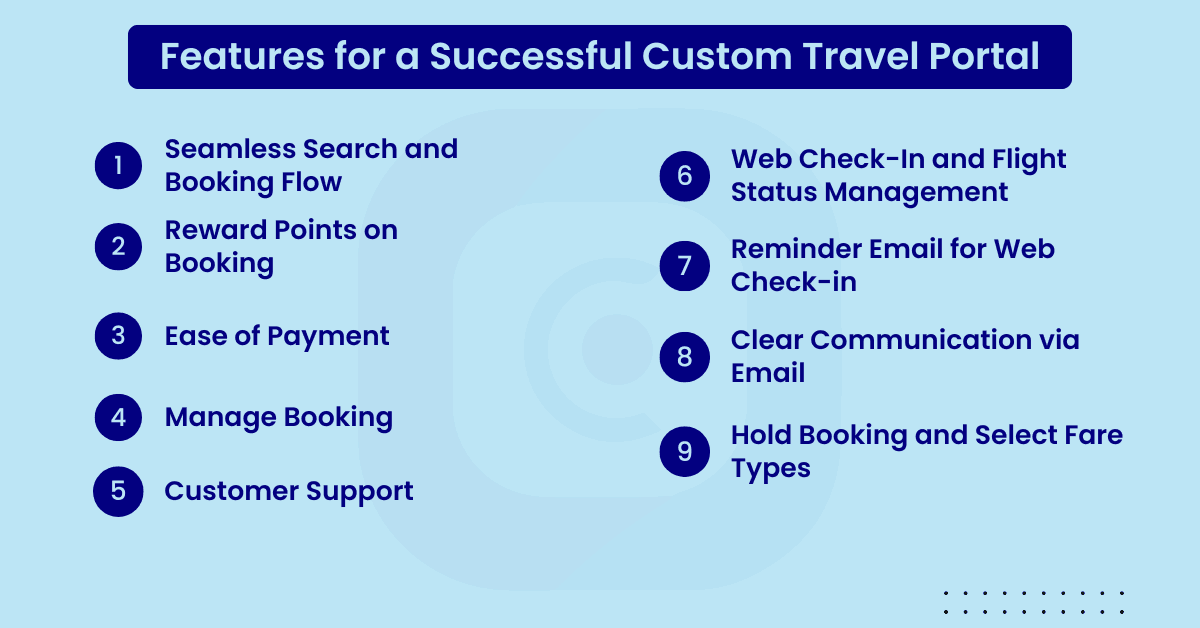 Features for a Successful Custom Travel Portal

1 Seamless Search and Booking Flow

2 Reward Points on Booking

3 Ease of Payment

4 Manage Booking

5 Customer Support

6 Web Check-In and Flight Status Management

7 Reminder Email for Web Check-in

8 Clear Communication via Email

9 Hold Booking and Select Fare Types